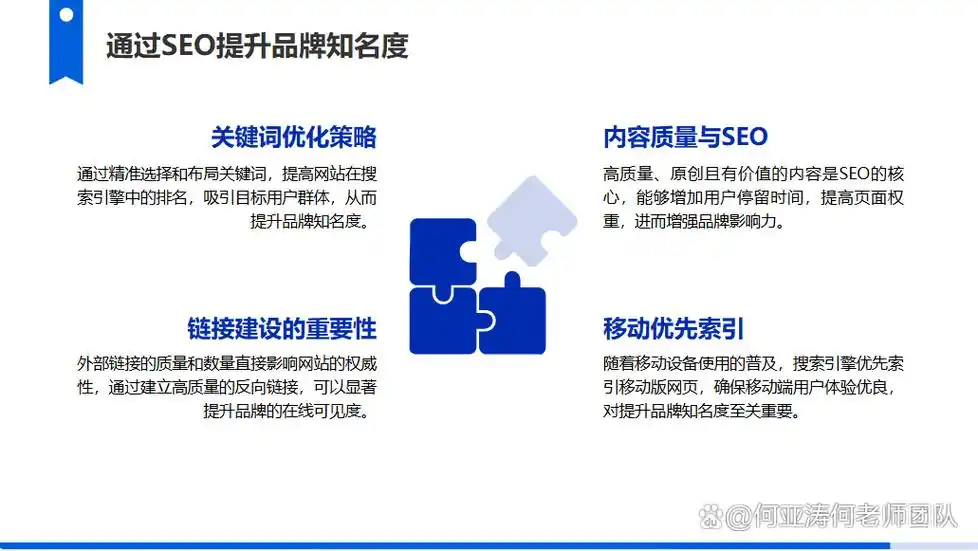 通过SEO提升品牌知名度

关键词优化策略

通过精准选择和布局关键词，提高网站在搜索引擎中的排名，吸引目标用户群体，从而提升品牌知名度。

链接建设的重要性

外部链接的质量和数量直接影响网站的权威性，通过建立高质量的反向链接，可以显著提升品牌的在线可见度。

内容质量与SEO

高质量、原创且有价值的内容是SEO的核心，能够增加用户停留时间，提高页面权重，进而增强品牌影响力。

移动优先索引

随着移动设备使用的普及，搜索引擎优先索引移动版网页，确保移动端用户体验优良，对提升品牌知名度至关重要。

@何亚涛何老师团队